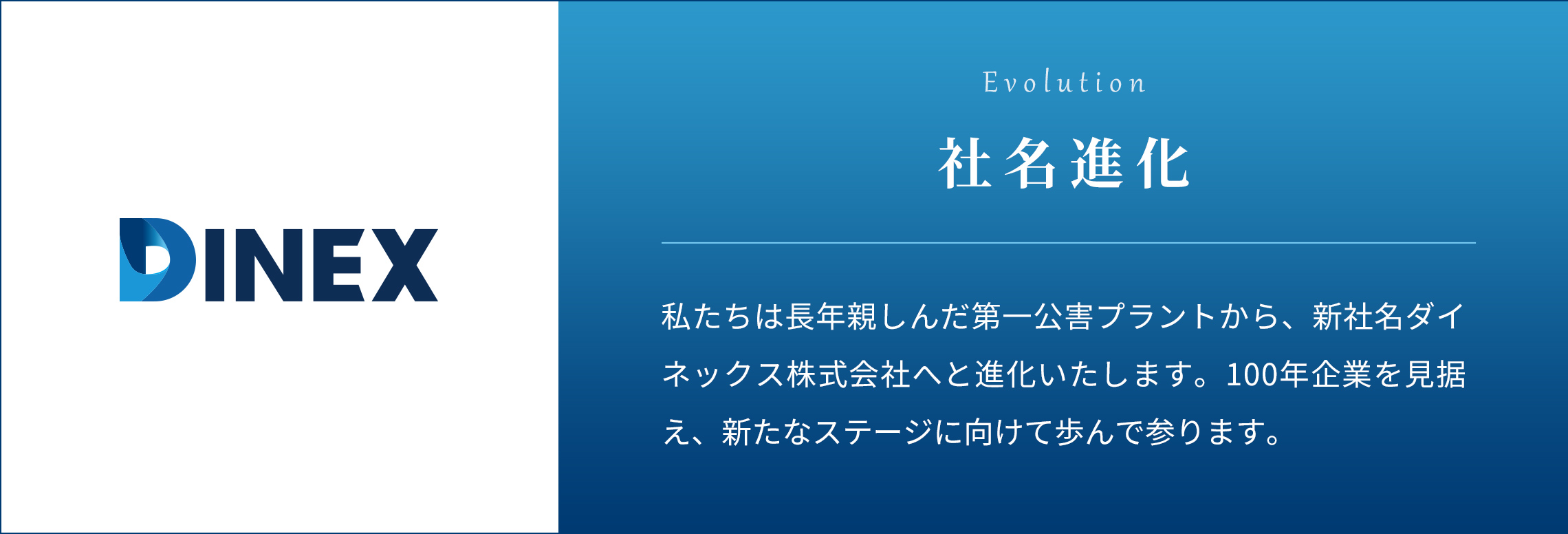 DINEX

Evolution

社名進化

私たちは長年親しんだ第一公害プラントから、新社名ダイネックス株式会社へと進化いたします。100年企業を見据え、新たなステージに向けて歩んで参ります。